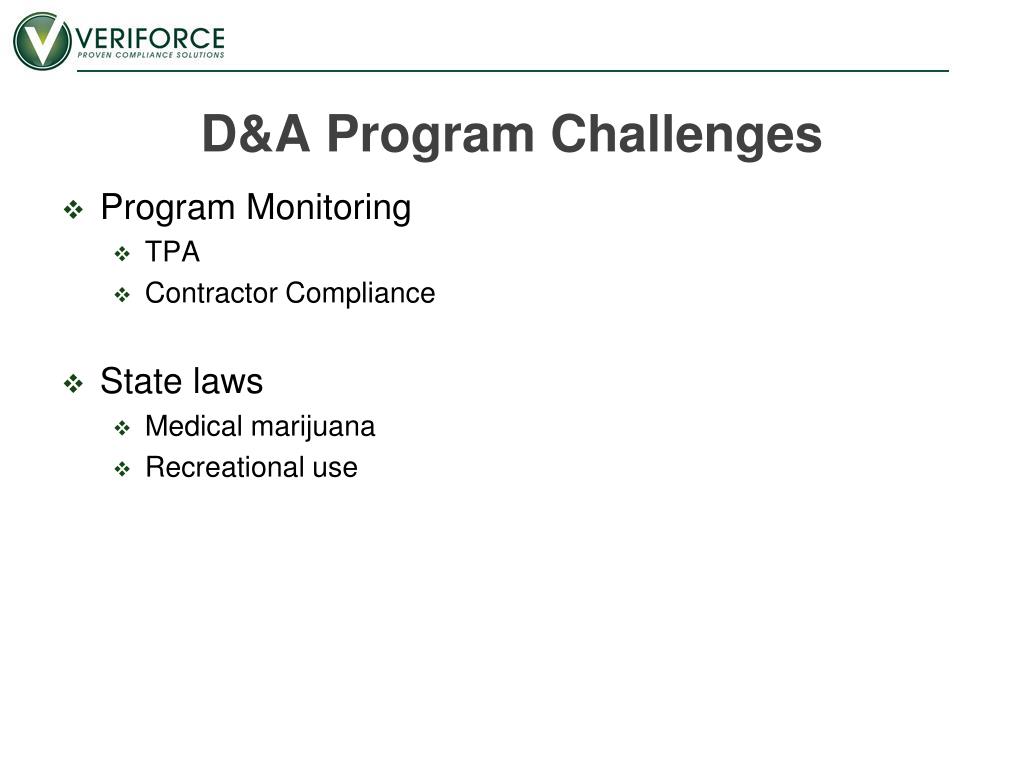 VERIFORCE
PROVEN COMPLIANCE SOLUTIONS

D&A Program Challenges

❖ Program Monitoring
❖ TPA
❖ Contractor Compliance

❖ State laws
❖ Medical marijuana
❖ Recreational use